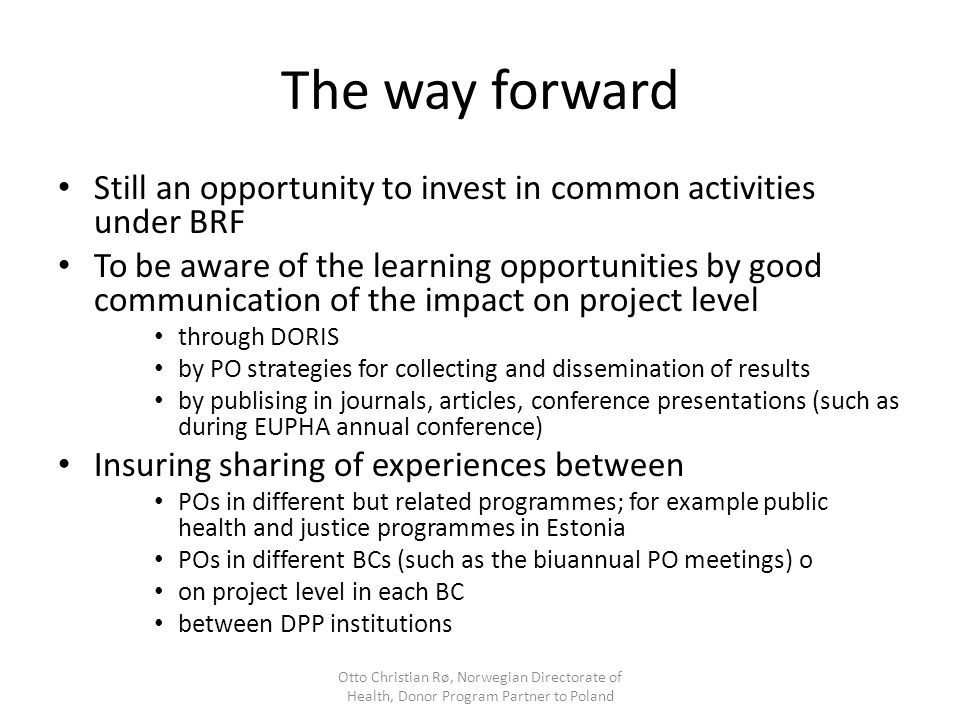 The way forward

• Still an opportunity to invest in common activities under BRF
• To be aware of the learning opportunities by good communication of the impact on project level
  • through DORIS
  • by PO strategies for collecting and dissemination of results
  • by publising in journals, articles, conference presentations (such as during EUPHA annual conference)
• Insuring sharing of experiences between
  • POs in different but related programmes; for example public health and justice programmes in Estonia
  • POs in different BCs (such as the biuannual PO meetings) o
  • on project level in each BC
  • between DPP institutions

Otto Christian Rø, Norwegian Directorate of Health, Donor Program Partner to Poland